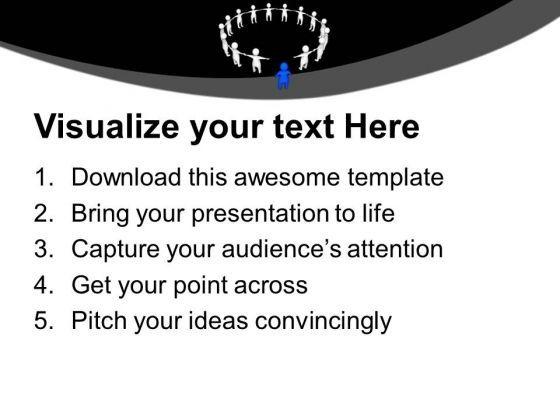 Visualize your text Here

1. Download this awesome template
2. Bring your presentation to life
3. Capture your audience’s attention
4. Get your point across
5. Pitch your ideas convincingly